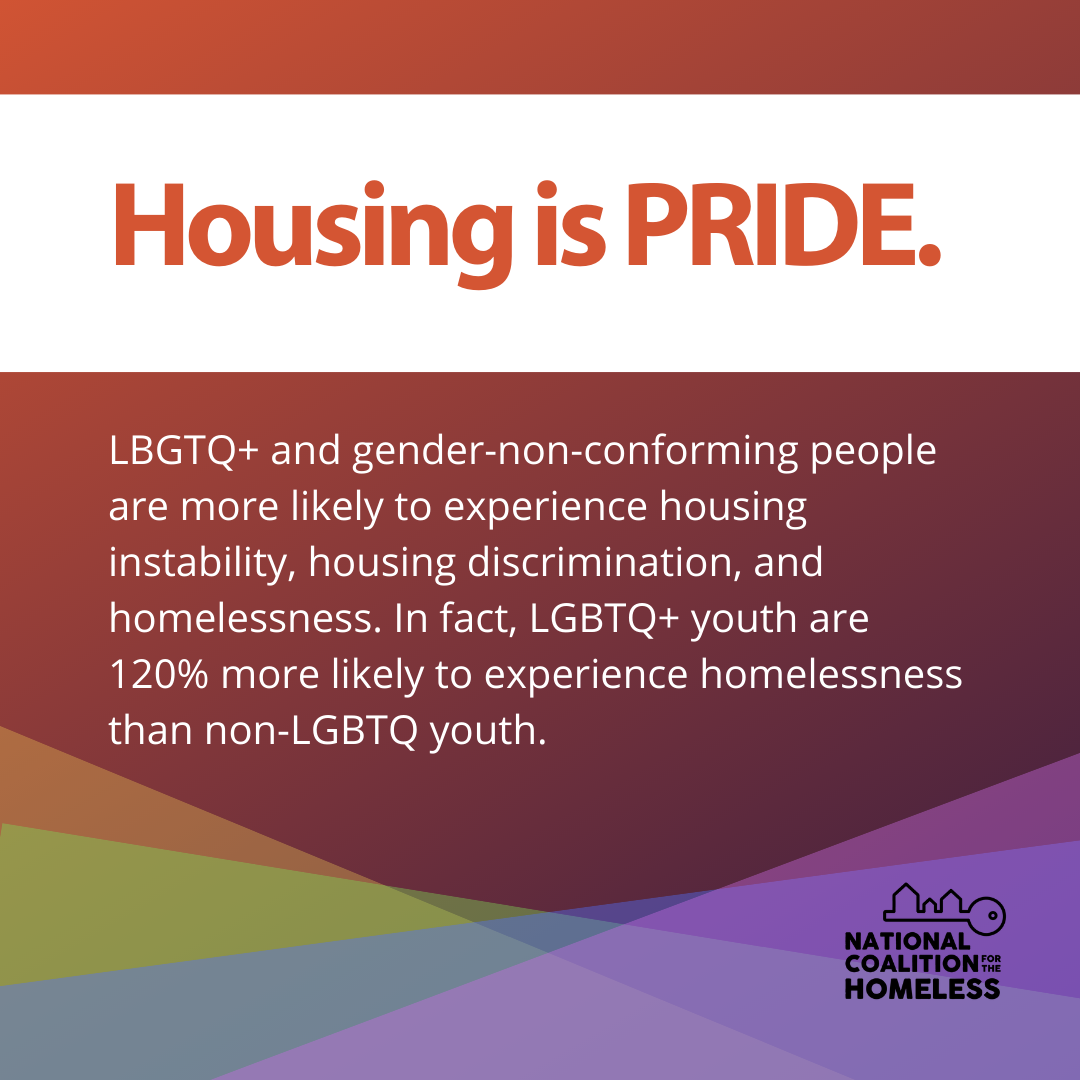 Housing is PRIDE.

LBGTQ+ and gender-non-conforming people are more likely to experience housing instability, housing discrimination, and homelessness. In fact, LGBTQ+ youth are 120% more likely to experience homelessness than non-LGBTQ youth.

NATIONAL COALITION FOR THE HOMELESS